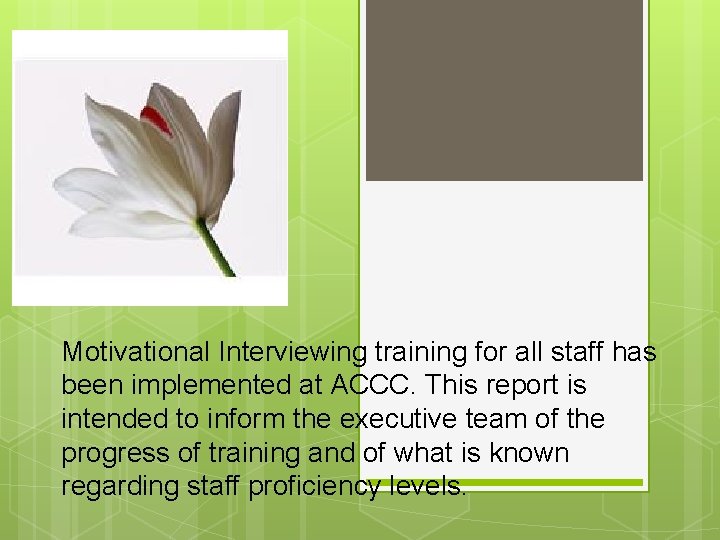 Motivational Interviewing training for all staff has been implemented at ACCC. This report is intended to inform the executive team of the progress of training and of what is known regarding staff proficiency levels.